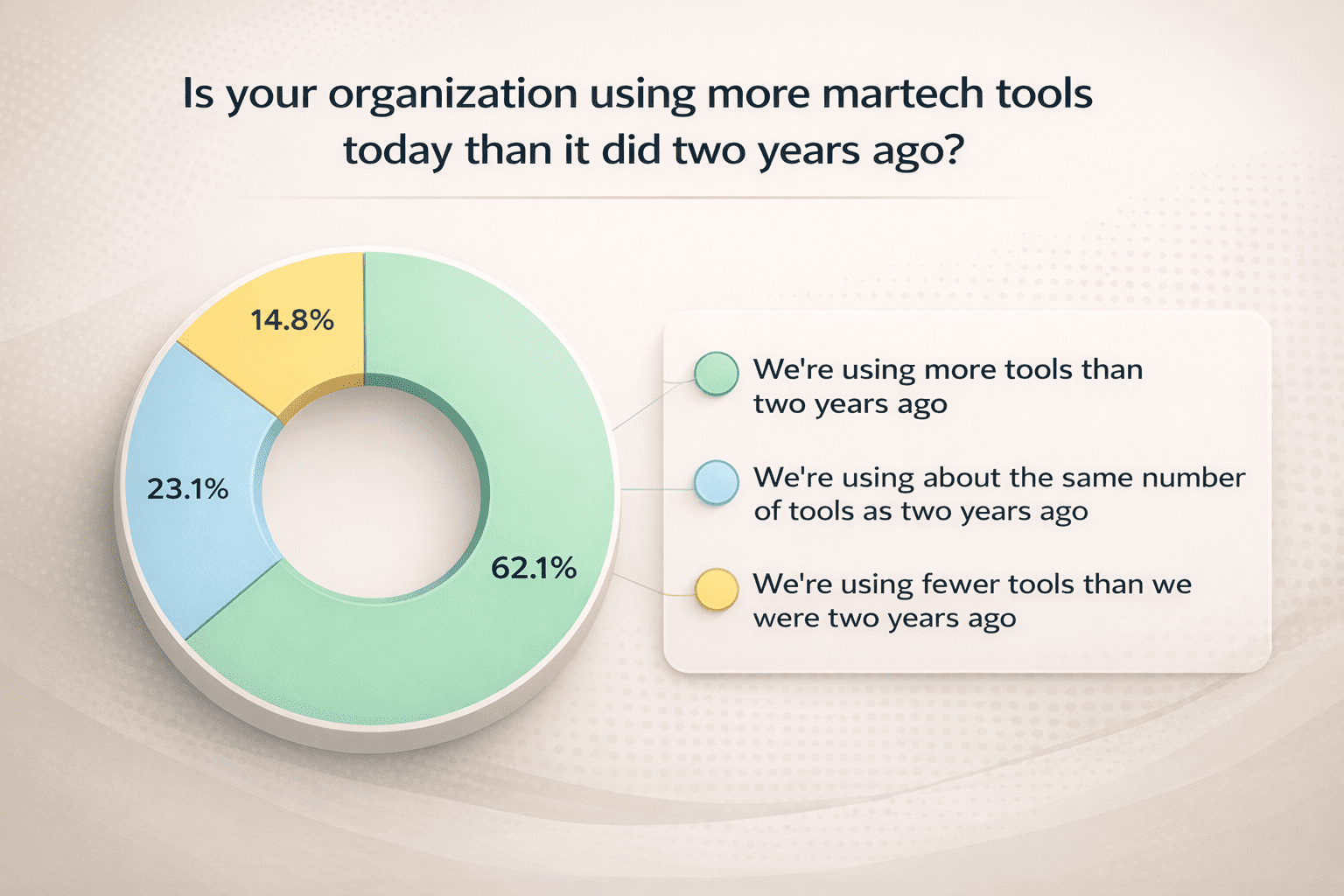 Is your organization using more martech tools today than it did two years ago?

14.8%

23.1%

62.1%

We're using more tools than two years ago

We're using about the same number of tools as two years ago

We're using fewer tools than we were two years ago